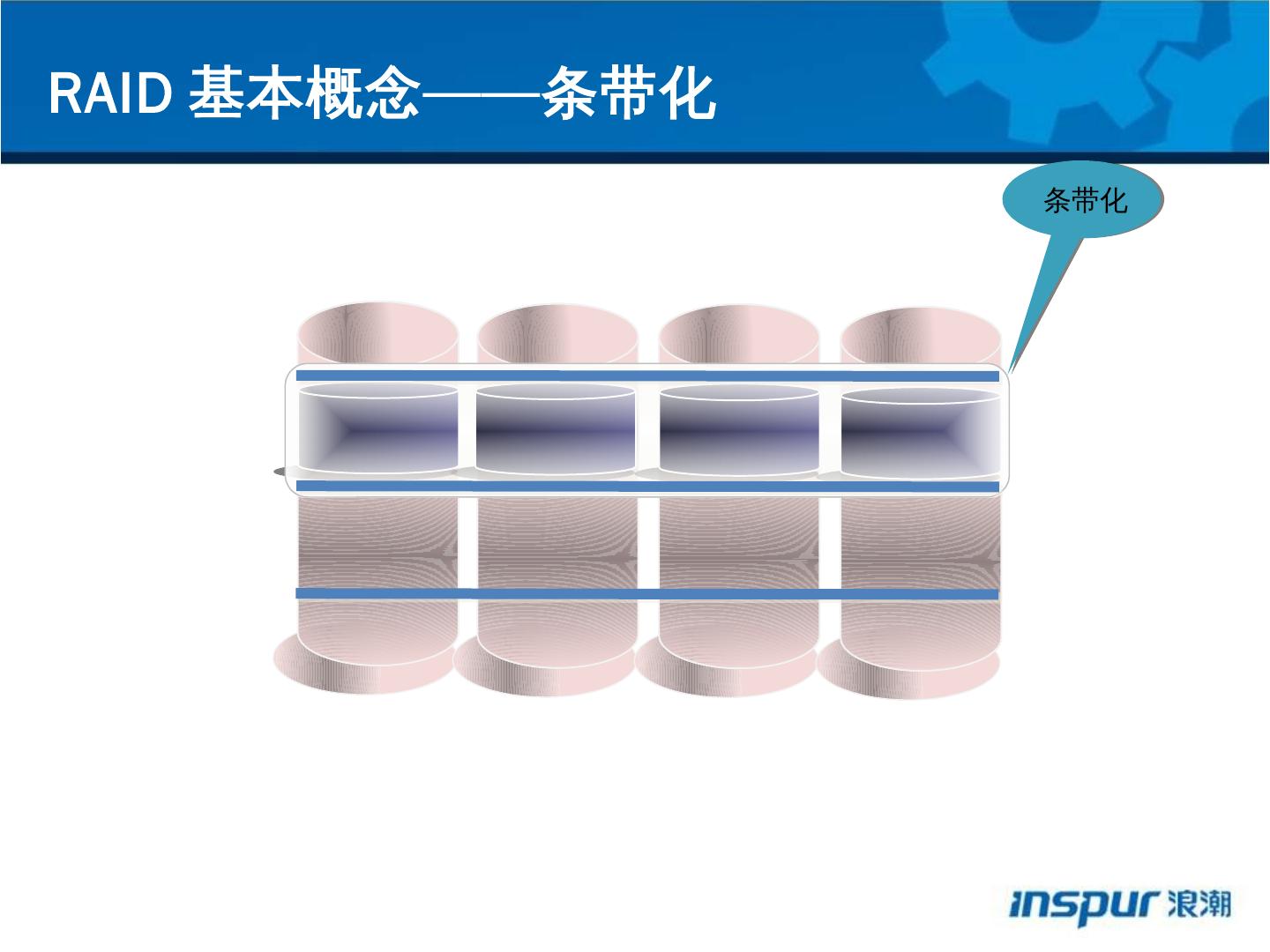 RAID 基本概念——条带化

条带化

inspur 浪潮